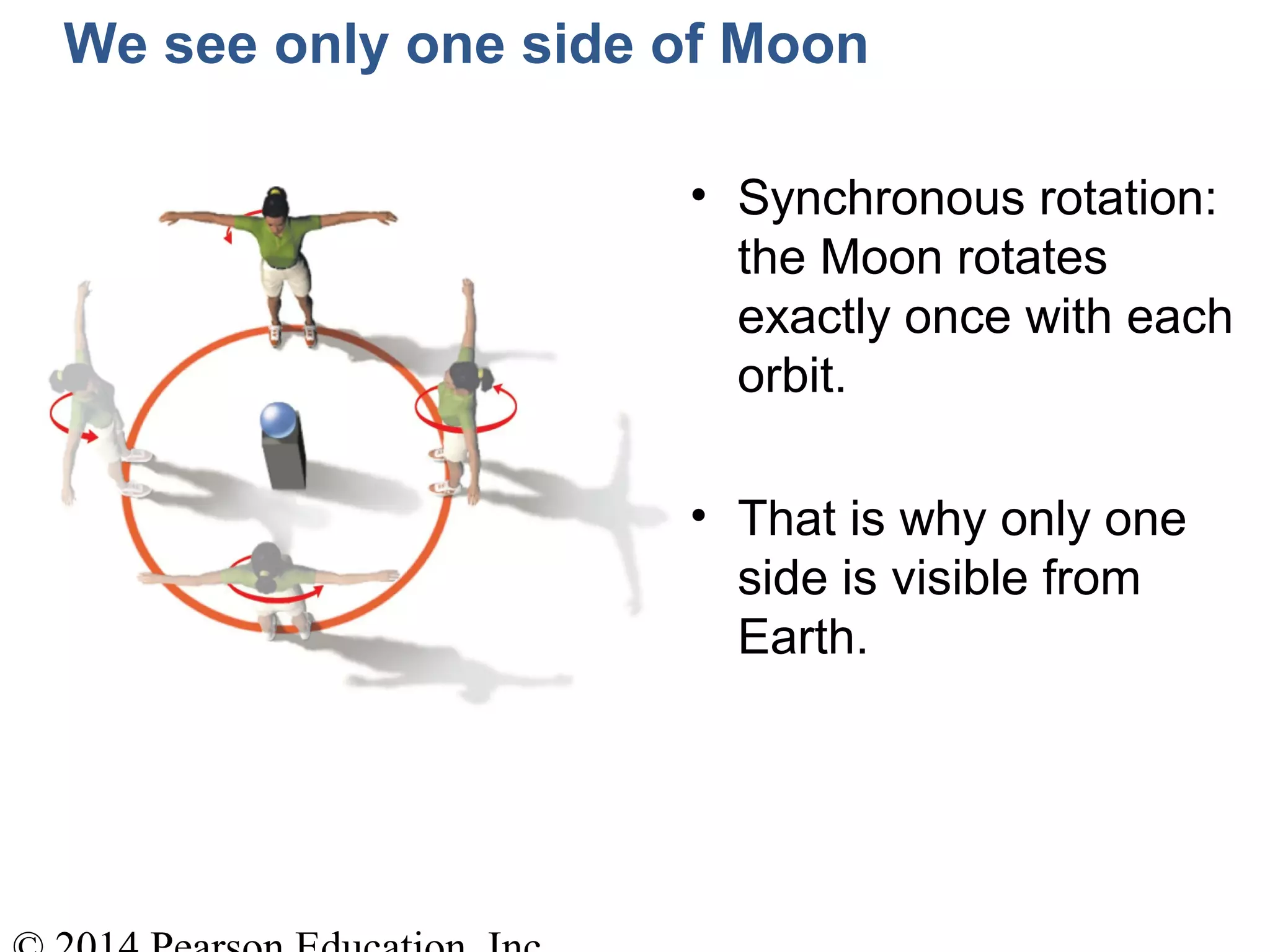 We see only one side of Moon

• Synchronous rotation: the Moon rotates exactly once with each orbit.

• That is why only one side is visible from Earth.

© 2014 Pearson Education, Inc.